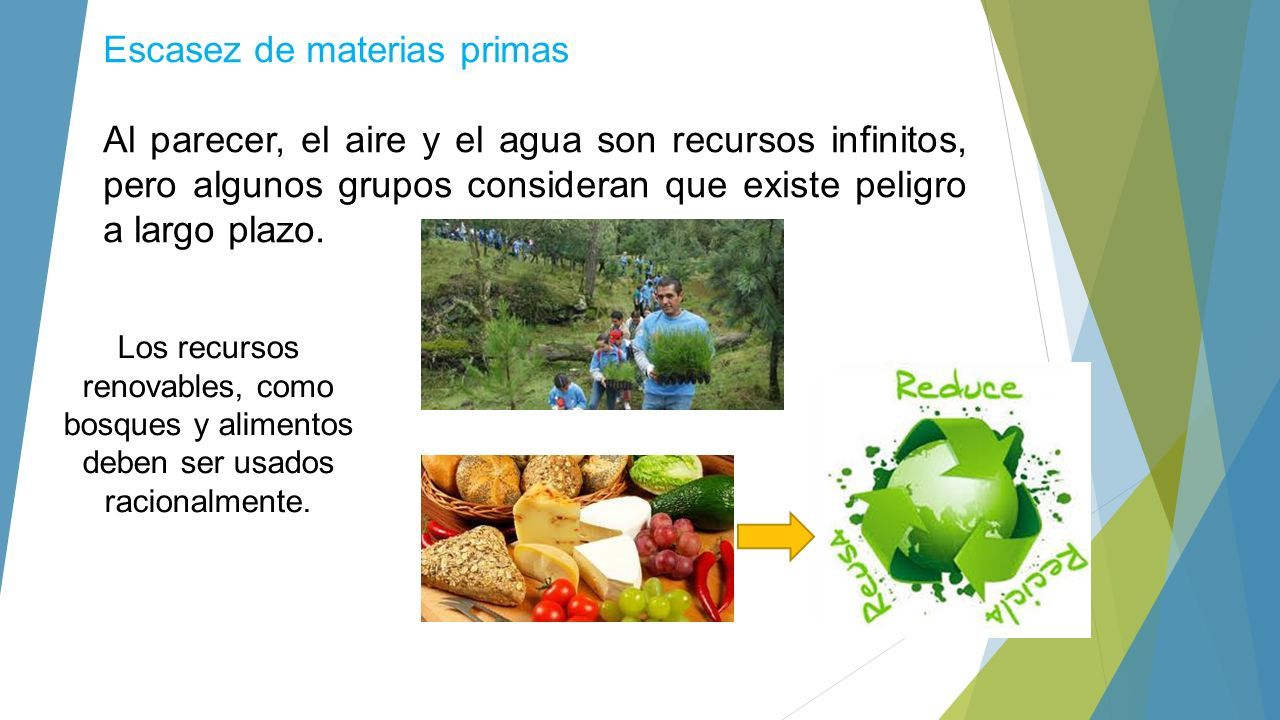 Escasez de materias primas

Al parecer, el aire y el agua son recursos infinitos, pero algunos grupos consideran que existe peligro a largo plazo.

Los recursos renovables, como bosques y alimentos deben ser usados racionalmente.

Reduce

Reusa

Recicla